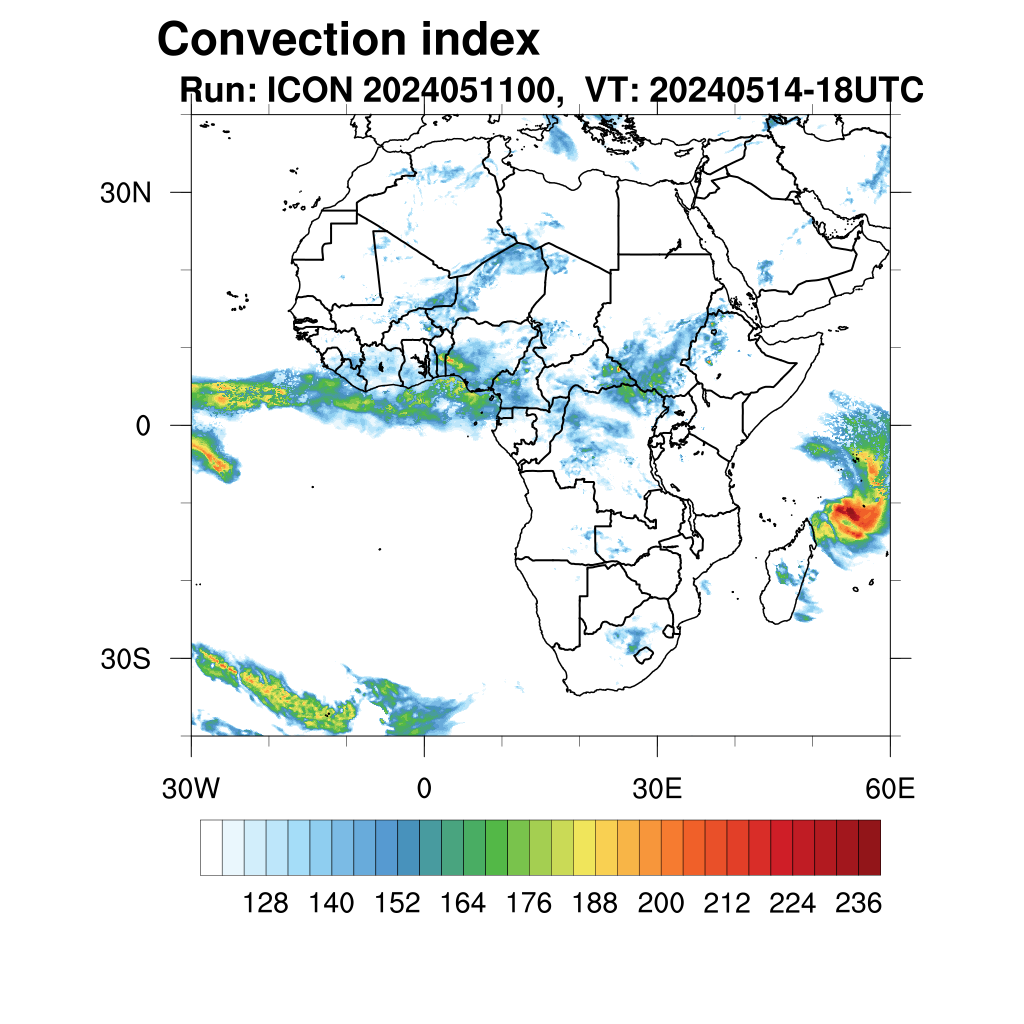 Convection index
Run: ICON 2024051100, VT: 20240514-18UTC

30N
0
30S

30W
0
30E
60E

128 140 152 164 176 188 200 212 224 236